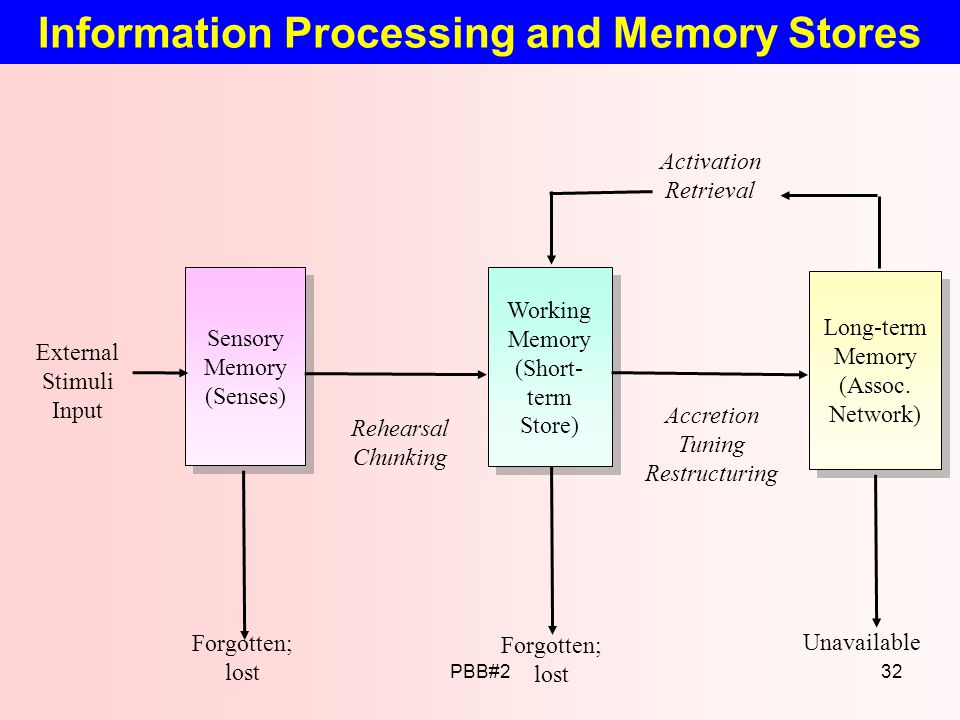 Information Processing and Memory Stores

Activation
Retrieval

External Stimuli Input

Sensory Memory (Senses)

Rehearsal
Chunking

Working Memory (Short-term Store)

Accretion
Tuning
Restructuring

Long-term Memory (Assoc. Network)

Forgotten; lost

Forgotten; lost

Unavailable

PBB#2

32